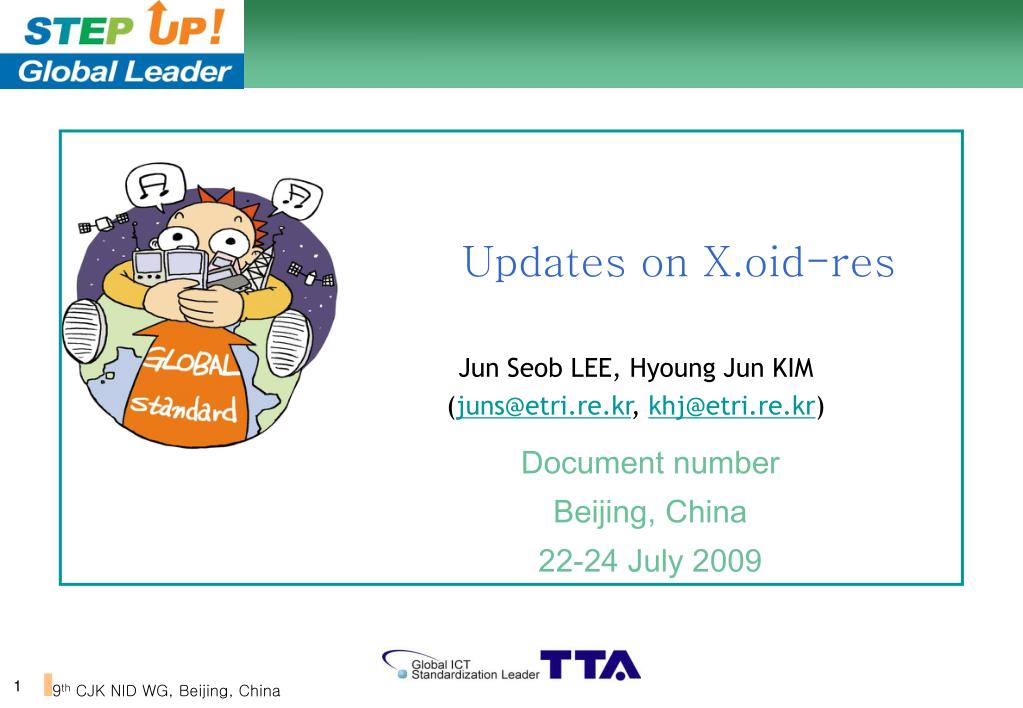 STEP UP!
Global Leader

GLOBAL Standard

Updates on X.oid-res

Jun Seob LEE, Hyoung Jun KIM
(juns@etri.re.kr, khj@etri.re.kr)

Document number
Beijing, China
22-24 July 2009

Global ICT Standardization Leader TTA

1 9th CJK NID WG, Beijing, China